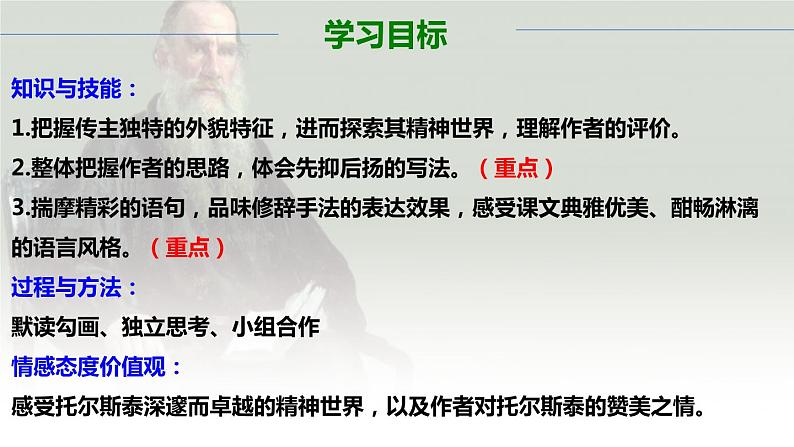 学习目标

知识与技能：

1.把握传主独特的外貌特征，进而探索其精神世界，理解作者的评价。

2.整体把握作者的思路，体会先抑后扬的写法。（重点）

3.揣摩精彩的语句，品味修辞手法的表达效果，感受课文典雅优美、酣畅淋漓的语言风格。（重点）

过程与方法：

默读勾画、独立思考、小组合作

情感态度价值观：

感受托尔斯泰深邃而卓越的精神世界，以及作者对托尔斯泰的赞美之情。